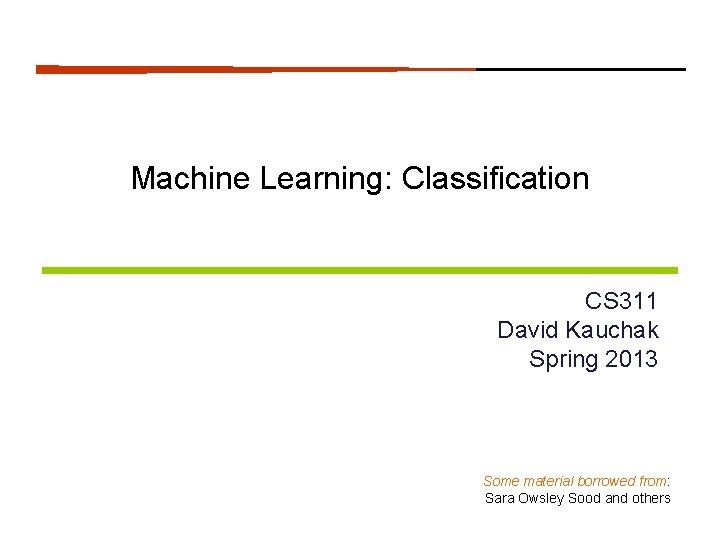 Machine Learning: Classification

CS311
David Kauchak
Spring 2013

Some material borrowed from:
Sara Owsley Sood and others